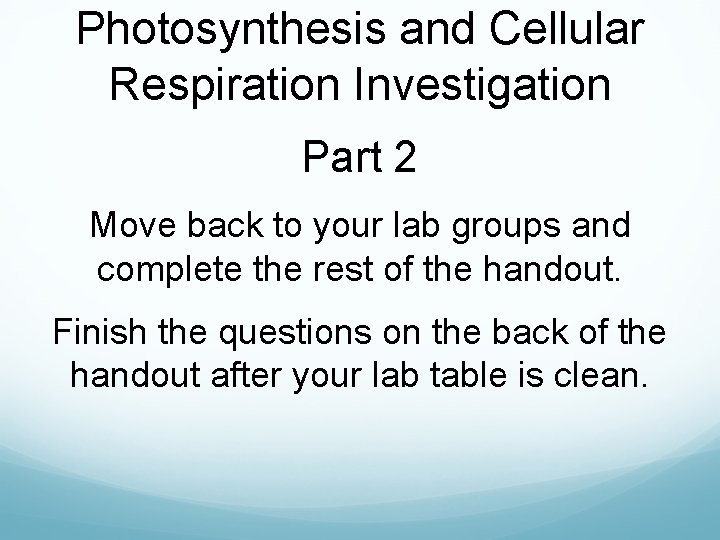 Photosynthesis and Cellular Respiration Investigation

Part 2

Move back to your lab groups and complete the rest of the handout.

Finish the questions on the back of the handout after your lab table is clean.